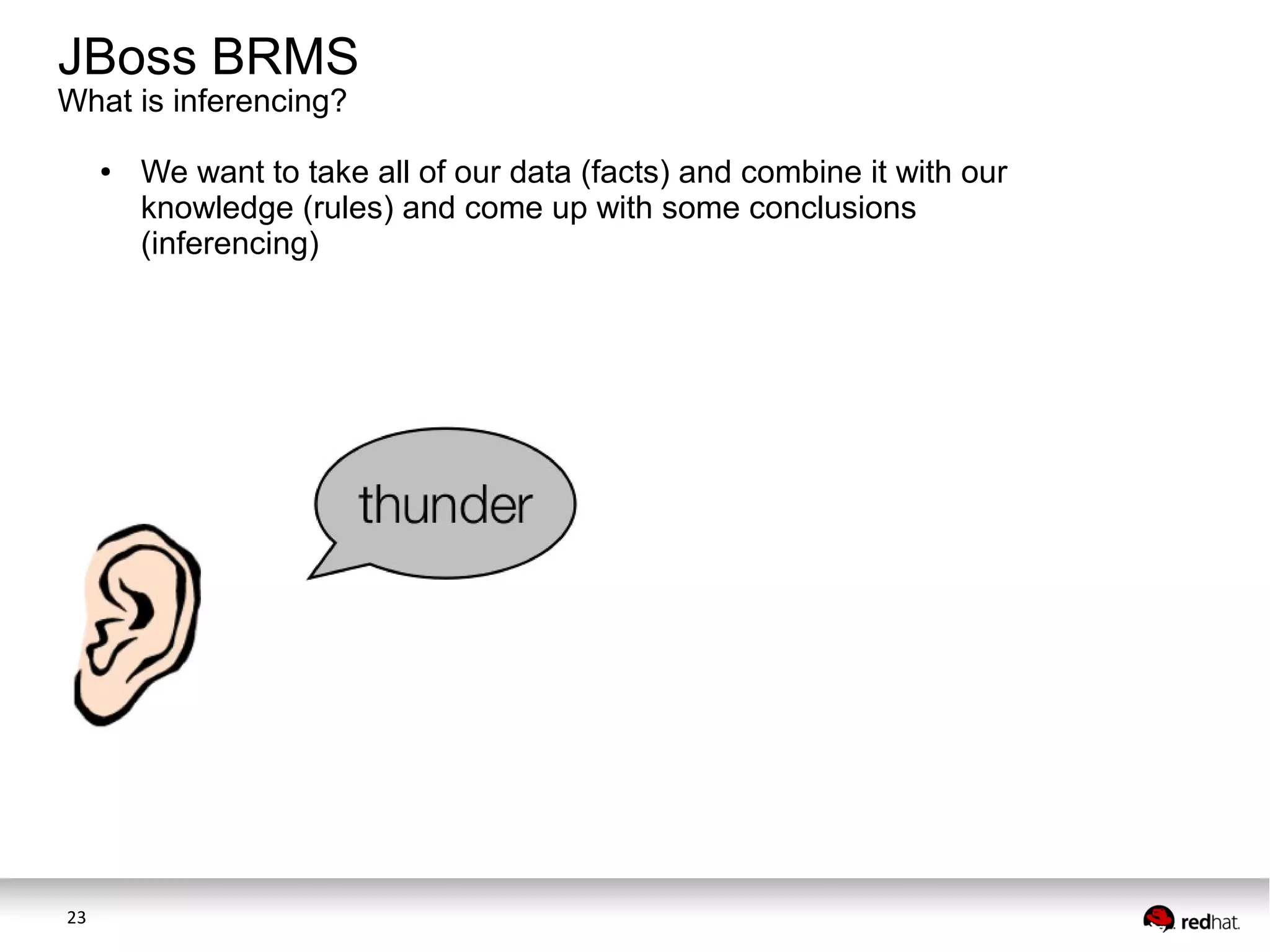 JBoss BRMS
What is inferencing?

• We want to take all of our data (facts) and combine it with our knowledge (rules) and come up with some conclusions (inferencing)

thunder

23

redhat.